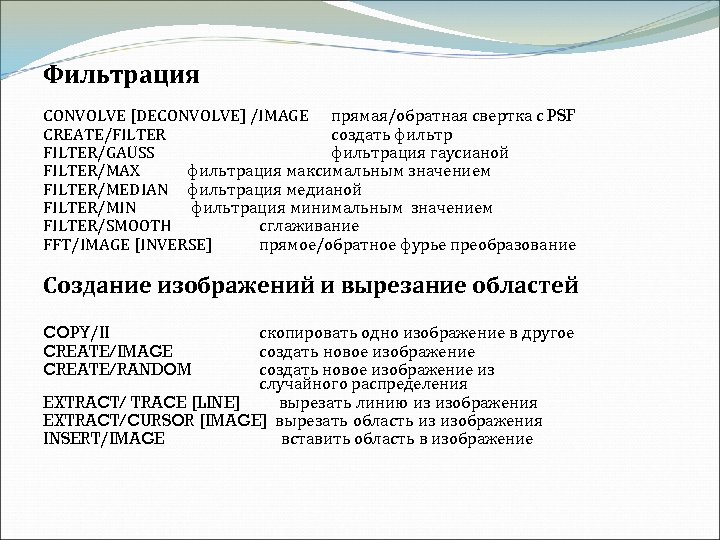 Фильтрация

CONVOLVE [DECONVOLVE] /IMAGE прямая/обратная свертка с PSF
CREATE/FILTER создать фильтр
FILTER/GAUSS фильтрация гаусианой
FILTER/MAX фильтрация максимальным значением
FILTER/MEDIAN фильтрация медианой
FILTER/MIN фильтрация минимальным значением
FILTER/SMOOTH сглаживание
FFT/IMAGE [INVERSE] прямое/обратное фурье преобразование

Создание изображений и вырезание областей

COPY/II скопировать одно изображение в другое
CREATE/IMAGE создать новое изображение
CREATE/RANDOM создать новое изображение из случайного распределения
EXTRACT/ TRACE [LINE] вырезать линию из изображения
EXTRACT/CURSOR [IMAGE] вырезать область из изображения
INSERT/IMAGE вставить область в изображение